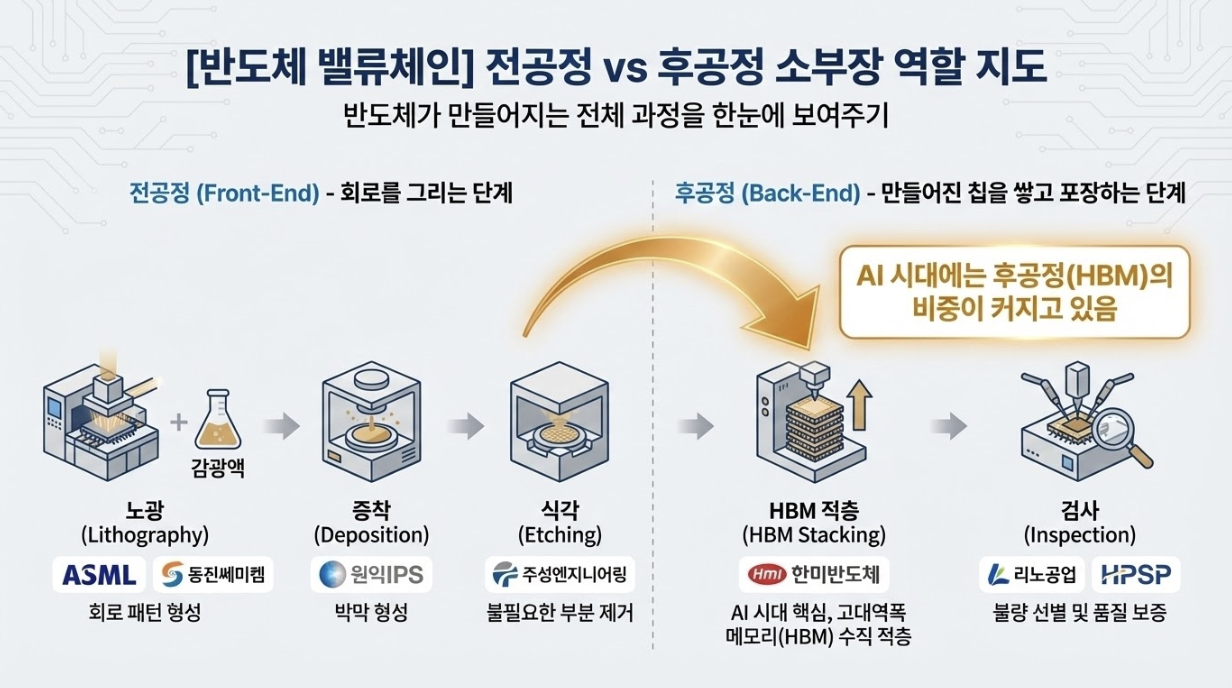 [반도체 밸류체인] 전공정 vs 후공정 소부장 역할 지도

반도체가 만들어지는 전체 과정을 한눈에 보여주기

전공정 (Front-End) - 회로를 그리는 단계

후공정 (Back-End) - 만들어진 칩을 쌓고 포장하는 단계

AI 시대에는 후공정(HBM)의 비중이 커지고 있음

감광액

노광 (Lithography)

ASML

동진쎄미켐

회로 패턴 형성

증착 (Deposition)

원익IPS

박막 형성

식각 (Etching)

주성엔지니어링

불필요한 부분 제거

HBM 적층 (HBM Stacking)

Hmi 한미반도체

AI 시대 핵심, 고대역폭 메모리(HBM) 수직 적층

검사 (Inspection)

리노공업

HPSP

불량 선별 및 품질 보증